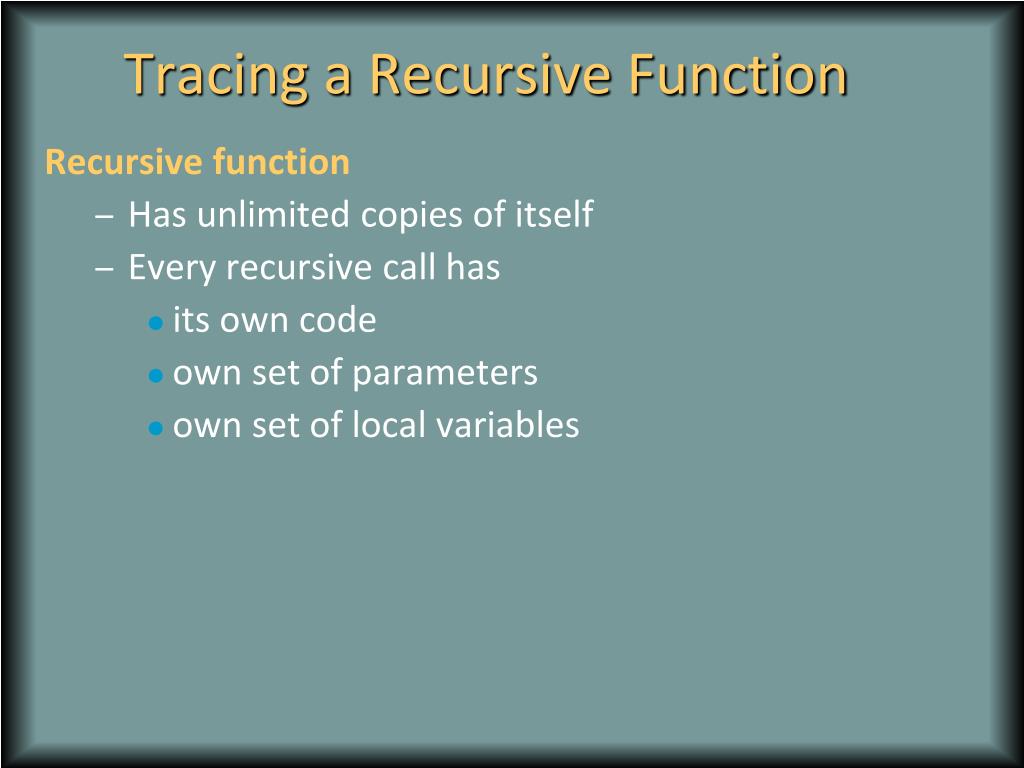 Tracing a Recursive Function

Recursive function

– Has unlimited copies of itself
– Every recursive call has
• its own code
• own set of parameters
• own set of local variables